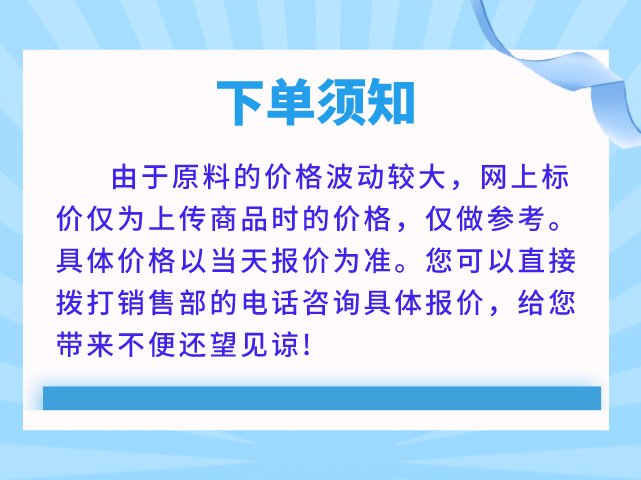 下单须知

由于原料的价格波动较大，网上标价仅为上传商品时的价格，仅做参考。具体价格以当天报价为准。您可以直接拨打销售部的电话咨询具体报价，给您带来不便还望见谅！